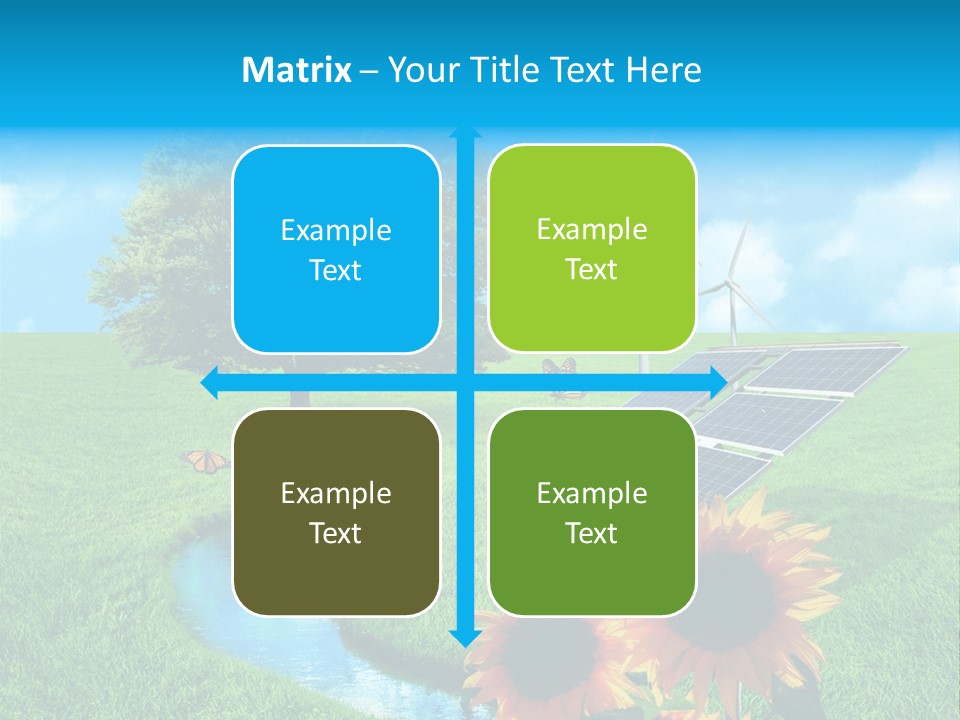 Matrix – Your Title Text Here

Example Text

Example Text

Example Text

Example Text